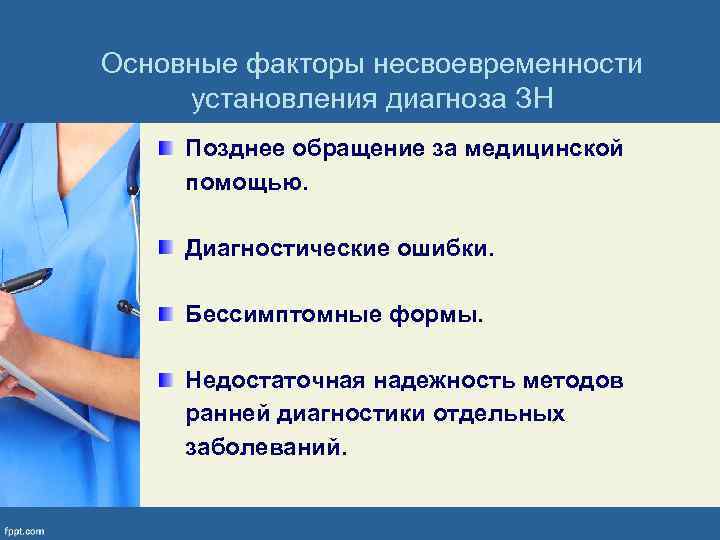 Основные факторы несвоевременности установления диагноза ЗН

Позднее обращение за медицинской помощью.

Диагностические ошибки.

Бессимптомные формы.

Недостаточная надежность методов ранней диагностики отдельных заболеваний.

fppt.com